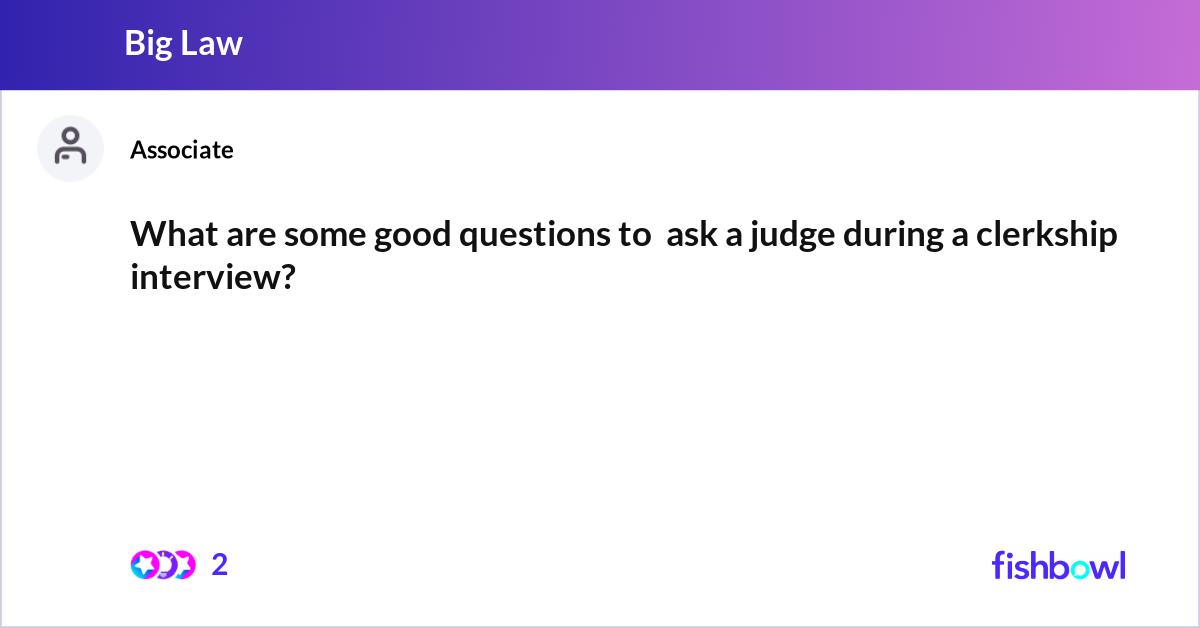 Big Law

Associate

What are some good questions to  ask a judge during a clerkship interview?

2

fishbowl